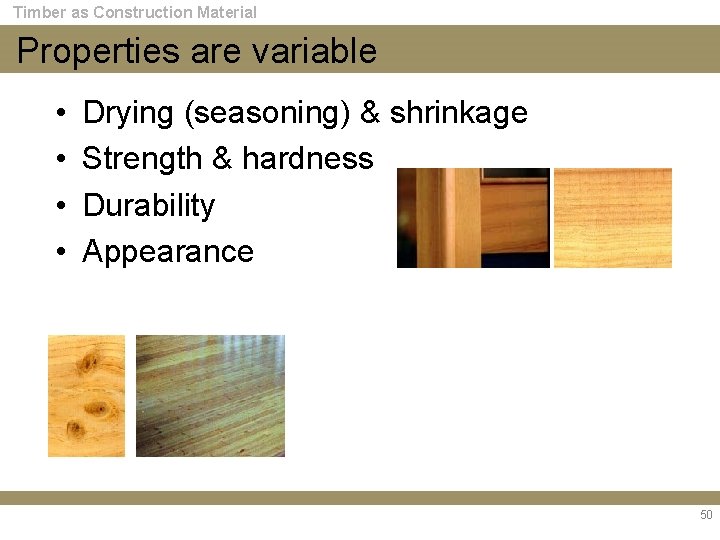 Timber as Construction Material

Properties are variable

• Drying (seasoning) & shrinkage
• Strength & hardness
• Durability
• Appearance

50